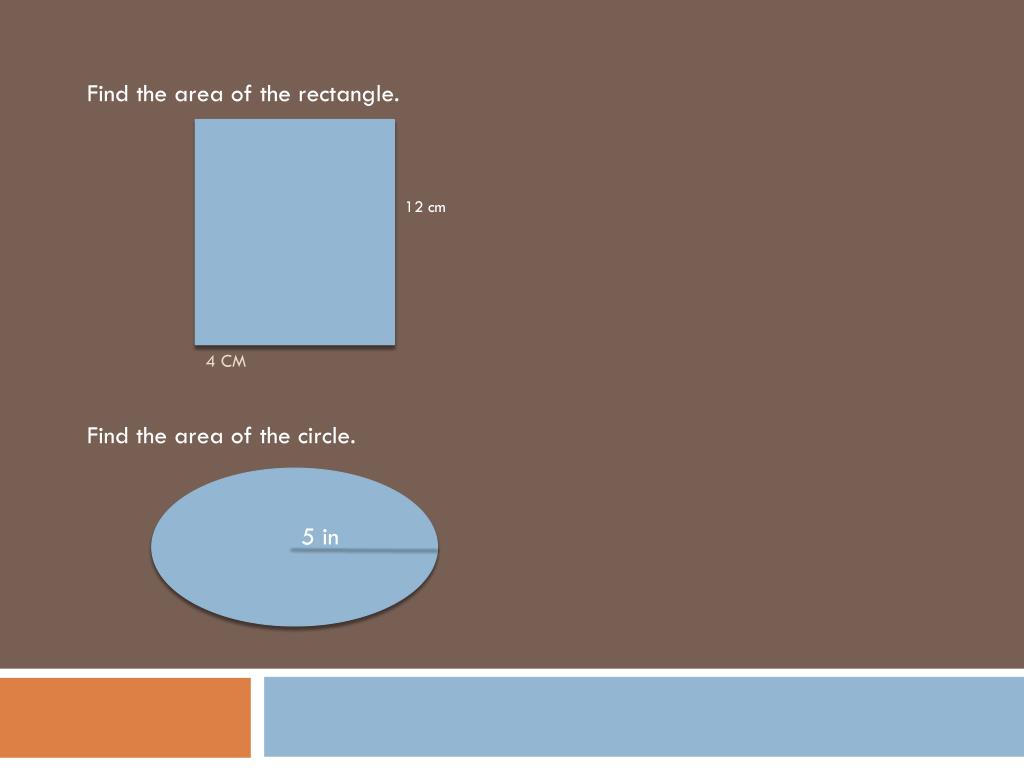 Find the area of the rectangle.

12 cm

4 CM

Find the area of the circle.

5 in